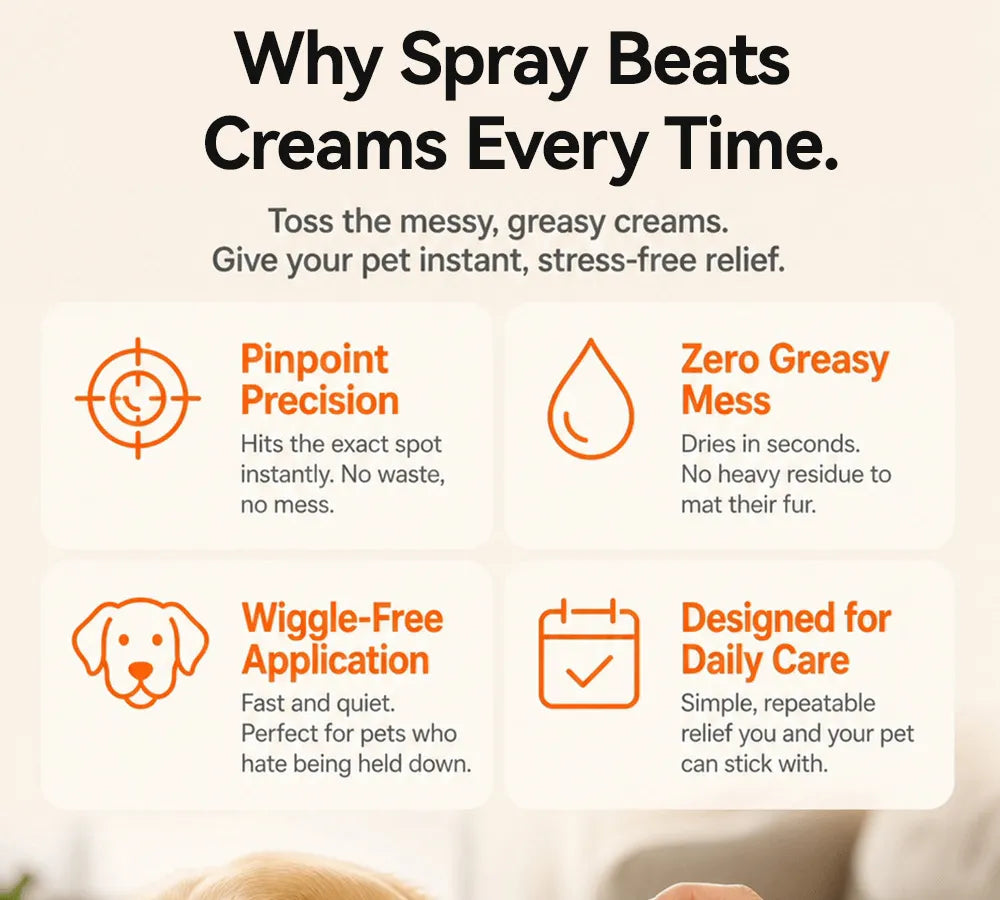 Why Spray Beats Creams Every Time.

Toss the messy, greasy creams.
Give your pet instant, stress-free relief.

Pinpoint Precision
Hits the exact spot instantly. No waste, no mess.

Zero Greasy Mess
Dries in seconds. No heavy residue to mat their fur.

Wiggle-Free Application
Fast and quiet. Perfect for pets who hate being held down.

Designed for Daily Care
Simple, repeatable relief you and your pet can stick with.